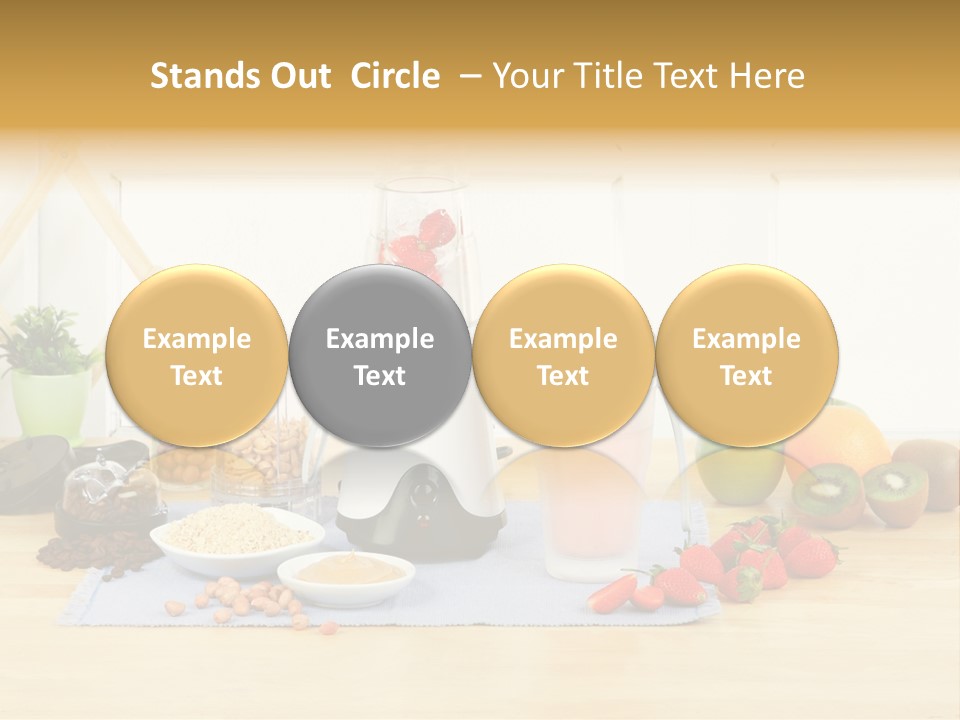 Stands Out Circle – Your Title Text Here

Example Text

Example Text

Example Text

Example Text